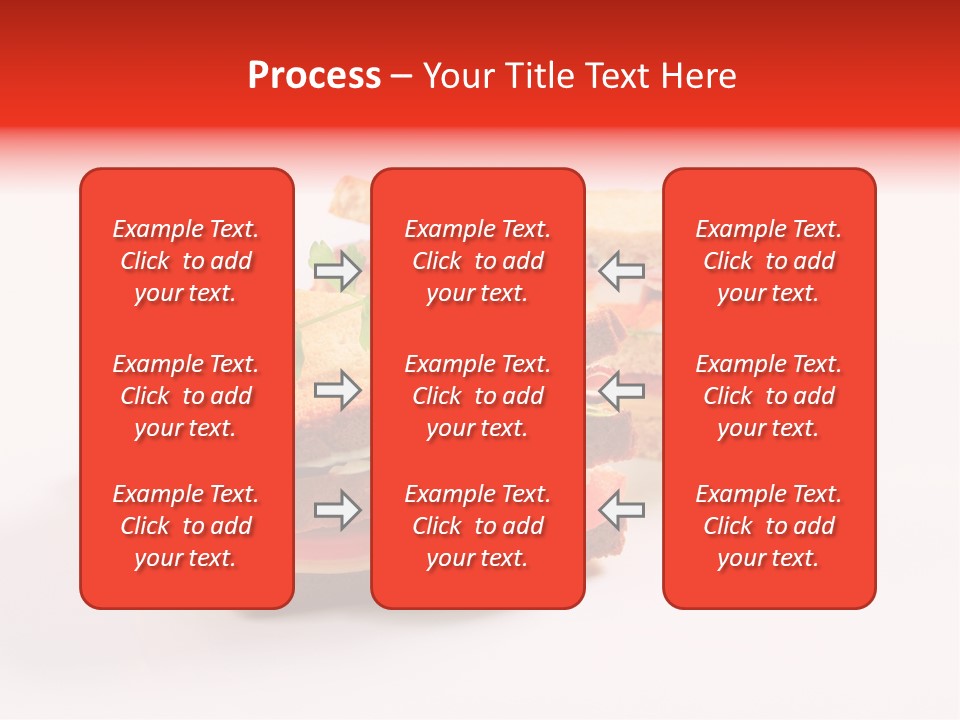 Process – Your Title Text Here

Example Text. Click to add your text.

Example Text. Click to add your text.

Example Text. Click to add your text.

Example Text. Click to add your text.

Example Text. Click to add your text.

Example Text. Click to add your text.

Example Text. Click to add your text.

Example Text. Click to add your text.

Example Text. Click to add your text.